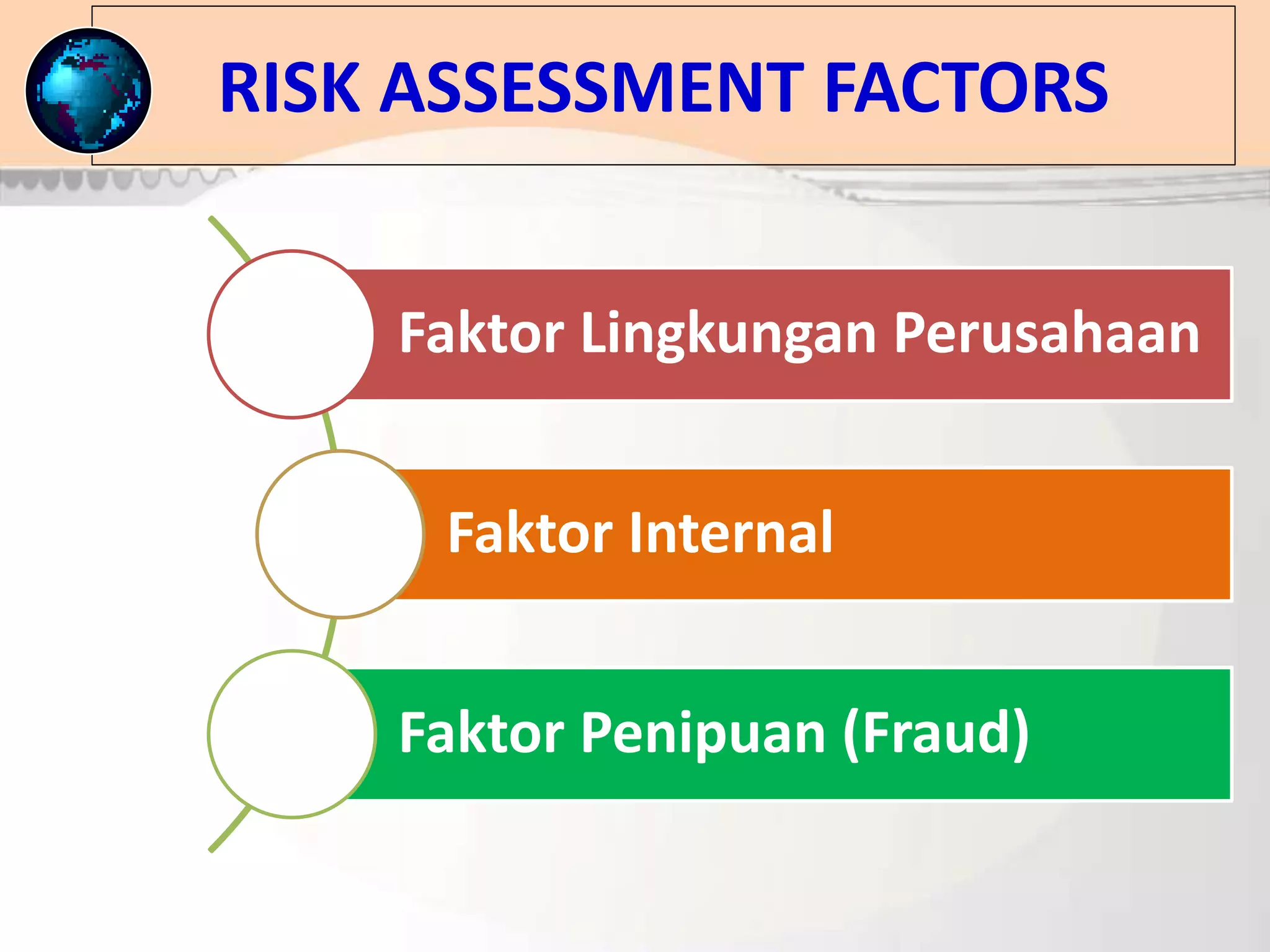 RISK ASSESSMENT FACTORS

Faktor Lingkungan Perusahaan

Faktor Internal

Faktor Penipuan (Fraud)